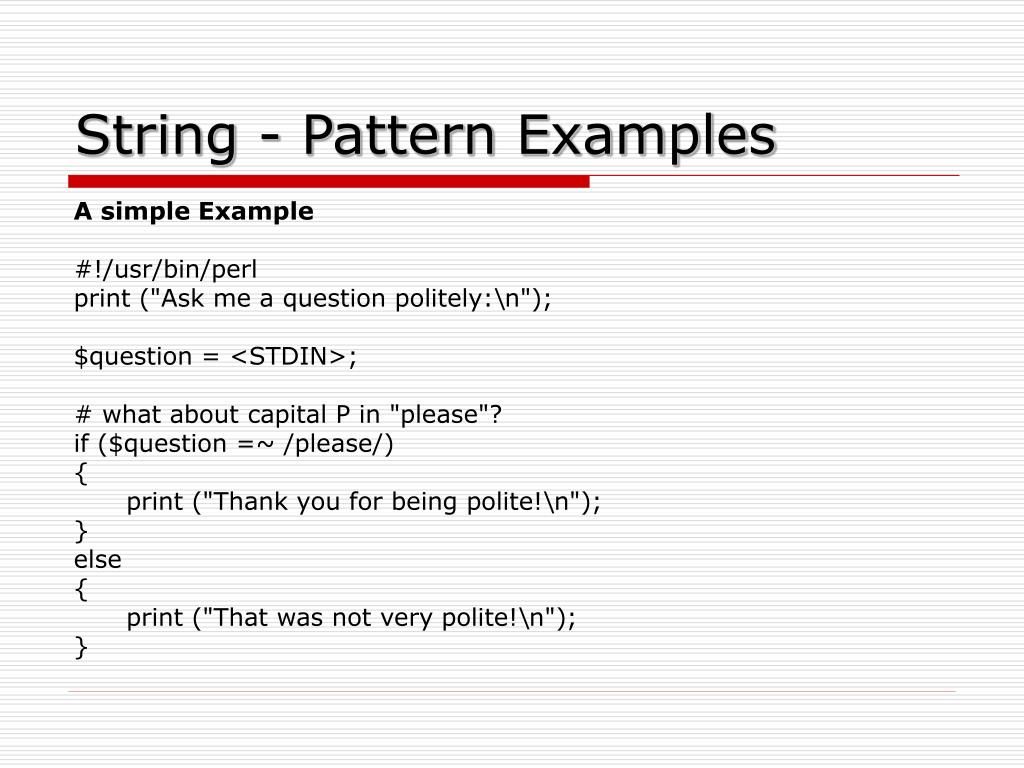 String - Pattern Examples

A simple Example

#!/usr/bin/perl
print ("Ask me a question politely:\n");

$question = <STDIN>;

# what about capital P in "please"?
if ($question =~ /please/)
{
    print ("Thank you for being polite!\n");
}
else
{
    print ("That was not very polite!\n");
}